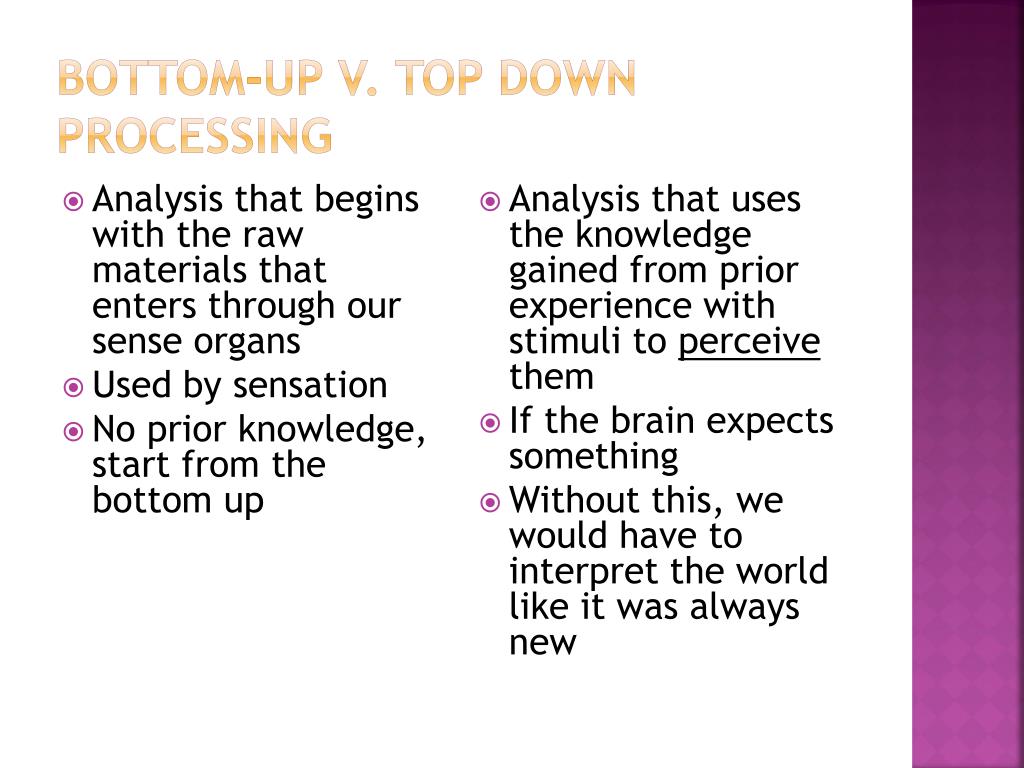 BOTTOM-UP V. TOP DOWN PROCESSING

Analysis that begins with the raw materials that enters through our sense organs
Used by sensation
No prior knowledge, start from the bottom up

Analysis that uses the knowledge gained from prior experience with stimuli to perceive them
If the brain expects something
Without this, we would have to interpret the world like it was always new